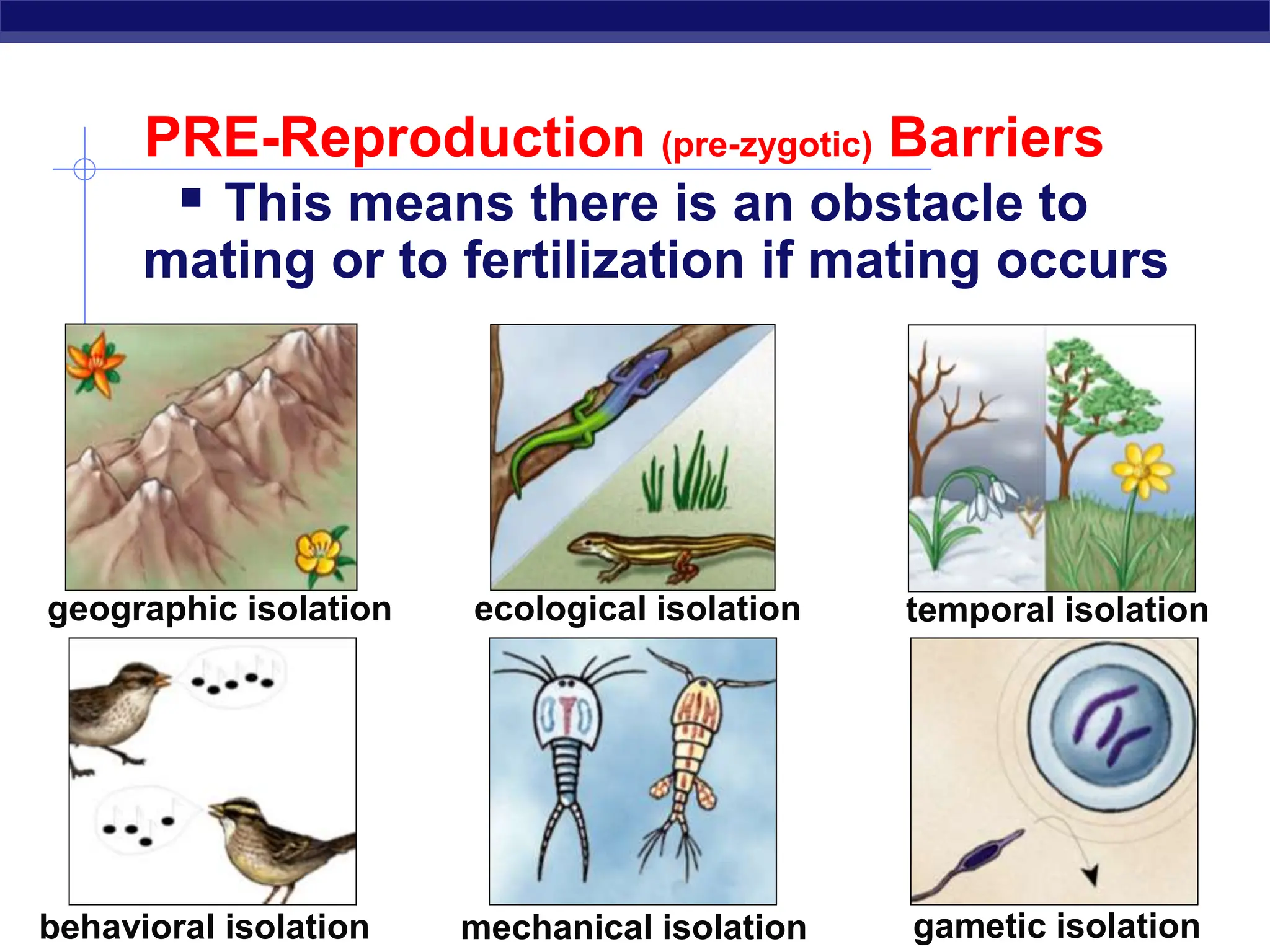 PRE-Reproduction (pre-zygotic) Barriers

▪ This means there is an obstacle to mating or to fertilization if mating occurs

geographic isolation

ecological isolation

temporal isolation

behavioral isolation

mechanical isolation

gametic isolation